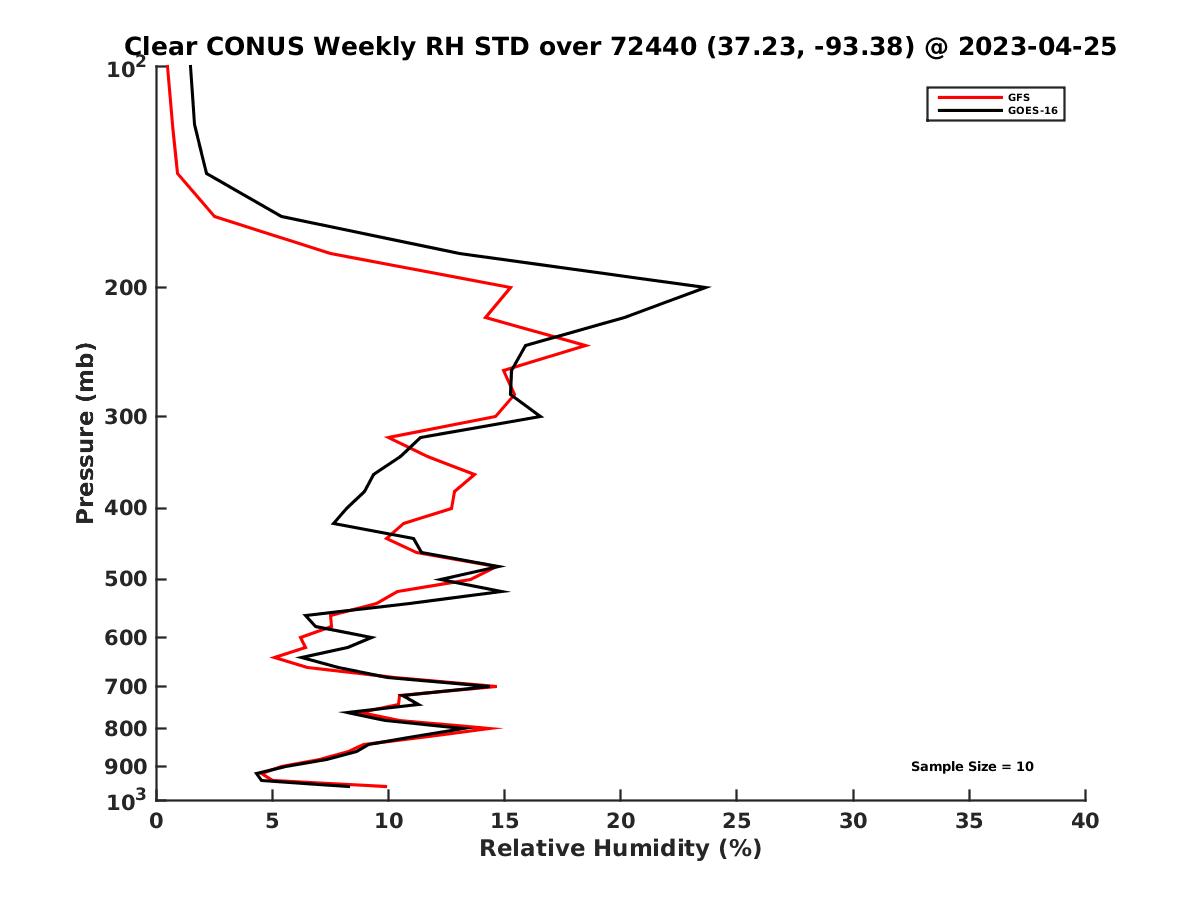 Clear CONUS Weekly RH STD over 72440 (37.23, -93.38) @ 2023-04-25

GFS
GOES-16

Pressure (mb)

$10^2$
200
300
400
500
600
700
800
900
$10^3$

Sample Size = 10

0 5 10 15 20 25 30 35 40

Relative Humidity (%)